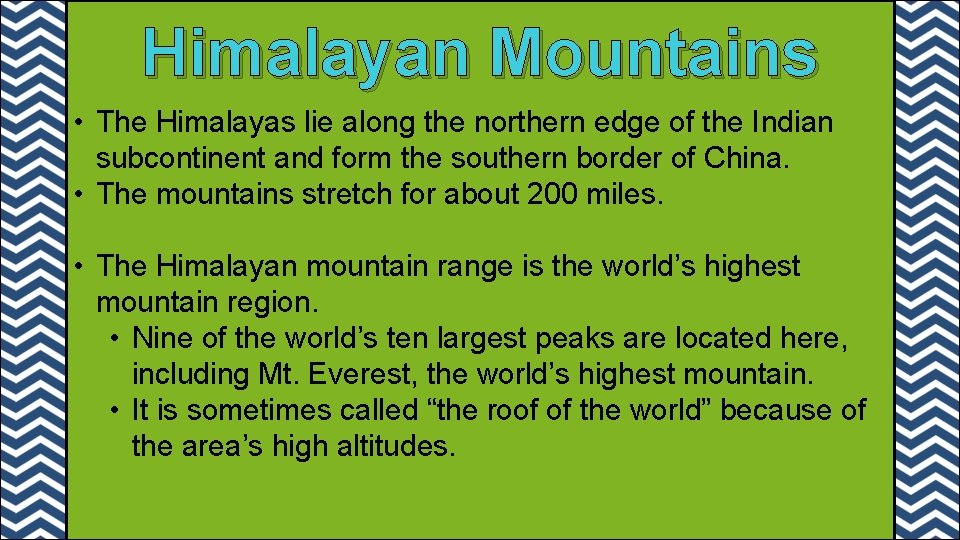 Himalayan Mountains

• The Himalayas lie along the northern edge of the Indian subcontinent and form the southern border of China.
• The mountains stretch for about 200 miles.

• The Himalayan mountain range is the world’s highest mountain region.
  • Nine of the world’s ten largest peaks are located here, including Mt. Everest, the world’s highest mountain.
  • It is sometimes called “the roof of the world” because of the area’s high altitudes.